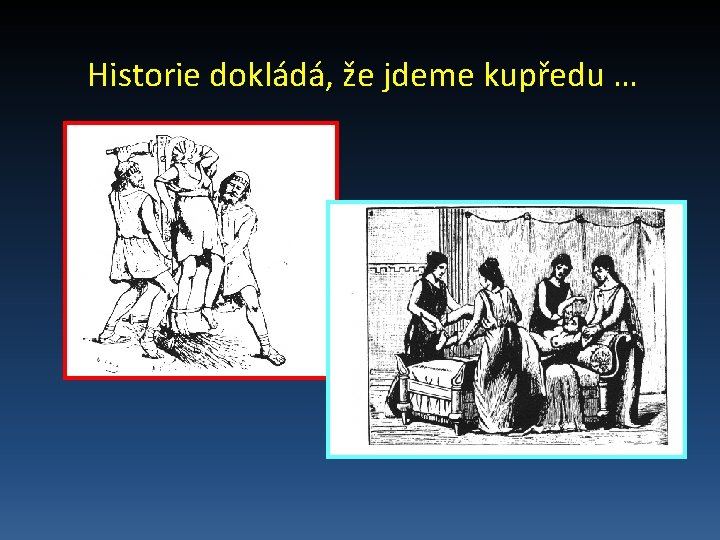 Historie dokládá, že jdeme kupředu …